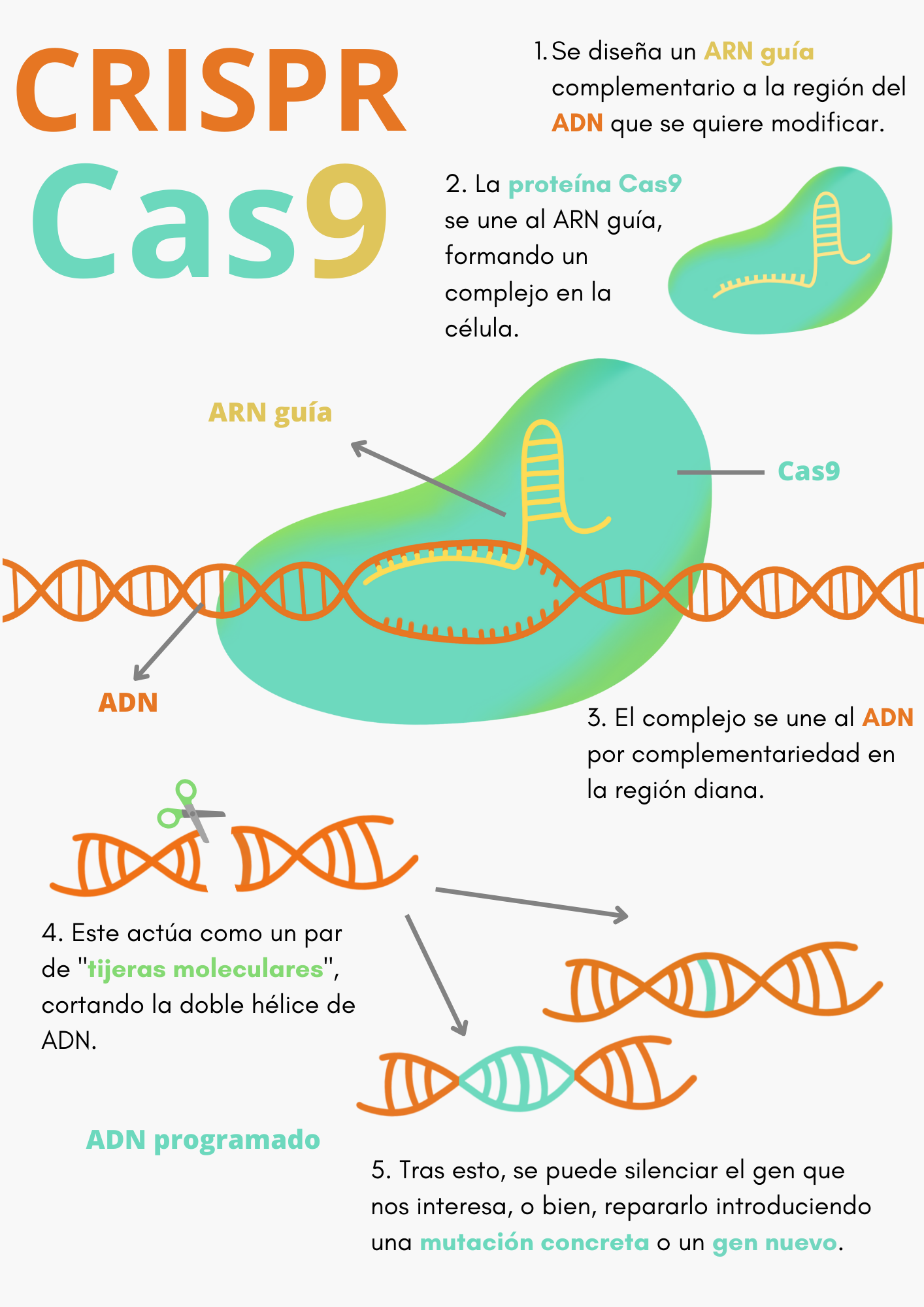 CRISPR
Cas9

1. Se diseña un ARN guía complementario a la región del ADN que se quiere modificar.

2. La proteína Cas9 se une al ARN guía, formando un complejo en la célula.

ARN guía

Cas9

ADN

3. El complejo se une al ADN por complementariedad en la región diana.

4. Este actúa como un par de "tijeras moleculares", cortando la doble hélice de ADN.

ADN programado

5. Tras esto, se puede silenciar el gen que nos interesa, o bien, repararlo introduciendo una mutación concreta o un gen nuevo.